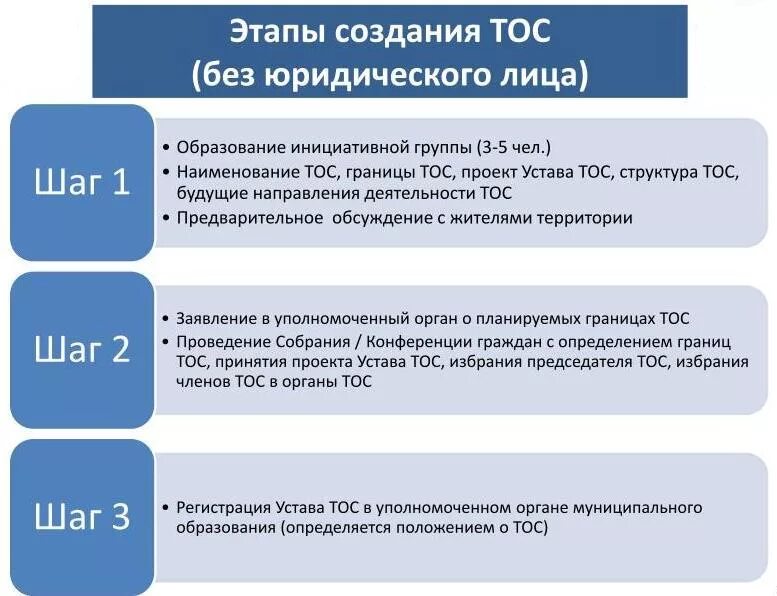 Этапы создания ТОС
(без юридического лица)

Шаг 1

• Образование инициативной группы (3-5 чел.)
• Наименование ТОС, границы ТОС, проект Устава ТОС, структура ТОС, будущие направления деятельности ТОС
• Предварительное обсуждение с жителями территории

Шаг 2

• Заявление в уполномоченный орган о планируемых границах ТОС
• Проведение Собрания / Конференции граждан с определением границ ТОС, принятия проекта Устава ТОС, избрания председателя ТОС, избрания членов ТОС в органы ТОС

Шаг 3

• Регистрация Устава ТОС в уполномоченном органе муниципального образования (определяется положением о ТОС)